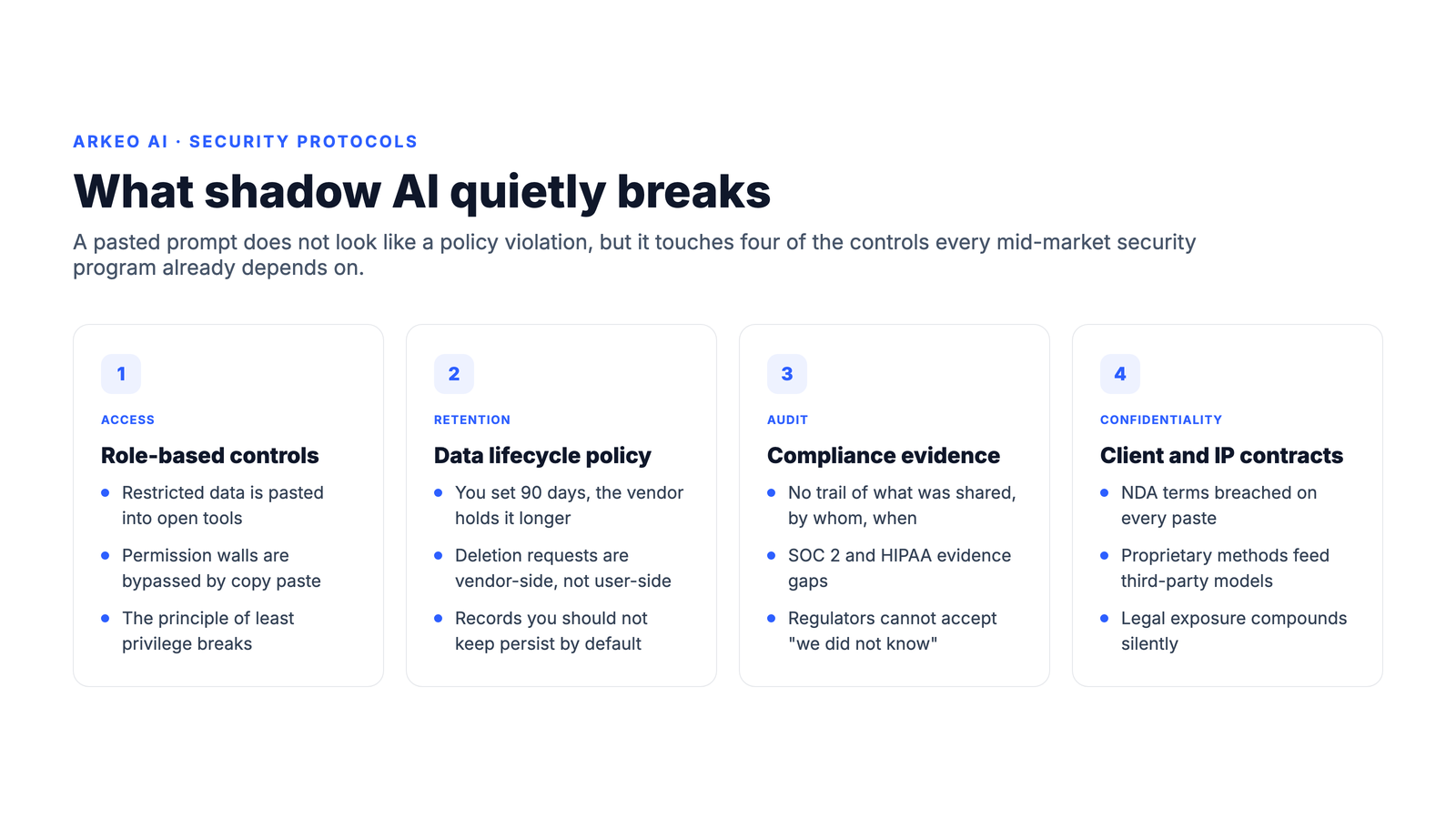 ARKEO AI · SECURITY PROTOCOLS

What shadow AI quietly breaks

A pasted prompt does not look like a policy violation, but it touches four of the controls every mid-market security program already depends on.

1

ACCESS

Role-based controls

- Restricted data is pasted into open tools
- Permission walls are bypassed by copy paste
- The principle of least privilege breaks

2

RETENTION

Data lifecycle policy

- You set 90 days, the vendor holds it longer
- Deletion requests are vendor-side, not user-side
- Records you should not keep persist by default

3

AUDIT

Compliance evidence

- No trail of what was shared, by whom, when
- SOC 2 and HIPAA evidence gaps
- Regulators cannot accept "we did not know"

4

CONFIDENTIALITY

Client and IP contracts

- NDA terms breached on every paste
- Proprietary methods feed third-party models
- Legal exposure compounds silently